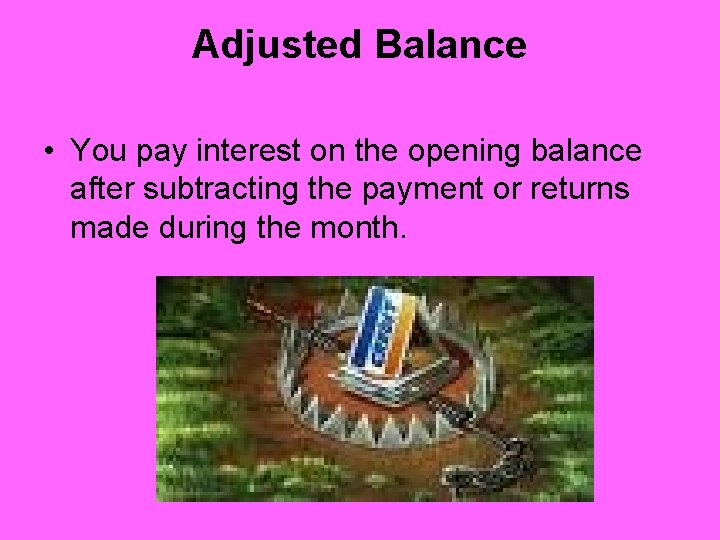 Adjusted Balance

• You pay interest on the opening balance after subtracting the payment or returns made during the month.